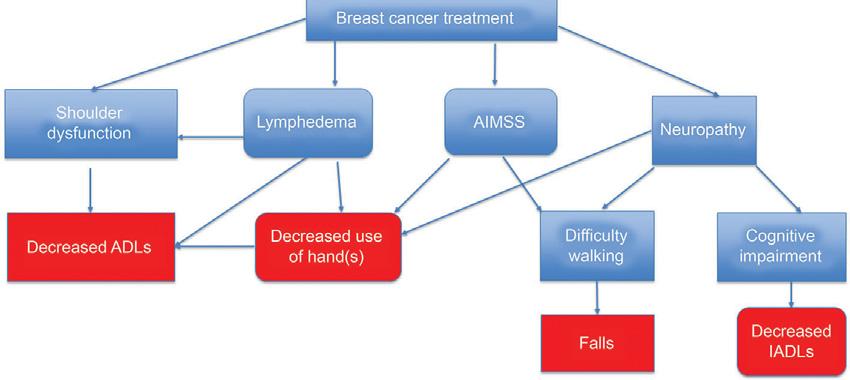 Breast cancer treatment

Shoulder dysfunction

Lymphedema

AIMSS

Neuropathy

Decreased ADLs

Decreased use of hand(s)

Difficulty walking

Cognitive impairment

Falls

Decreased IADLs